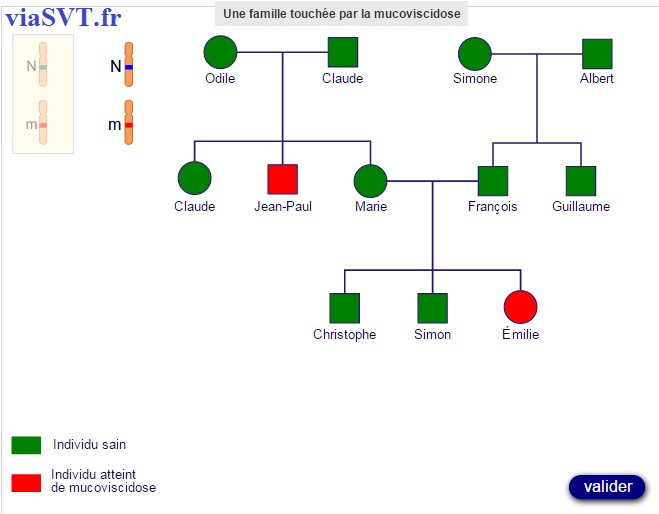 viaSVT.fr

Une famille touchée par la mucoviscidose

N

m

N

m

Odile

Claude

Simone

Albert

Claude

Jean-Paul

Marie

François

Guillaume

Christophe

Simon

Émilie

Individu sain

Individu atteint de mucoviscidose

valider